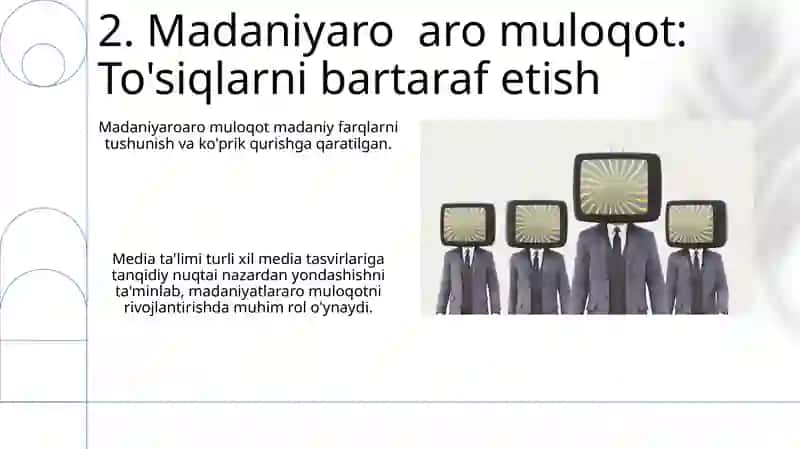 2. Madaniyaro  aro muloqot: To'siqlarni bartaraf etish

Madaniyaroaro muloqot madaniy farqlarni tushunish va ko'prik qurishga qaratilgan.

Media ta'limi turli xil media tasvirlariga tanqidiy nuqtai nazardan yondashishni ta'minlab, madaniyatlararo muloqotni rivojlantirishda muhim rol o'ynaydi.